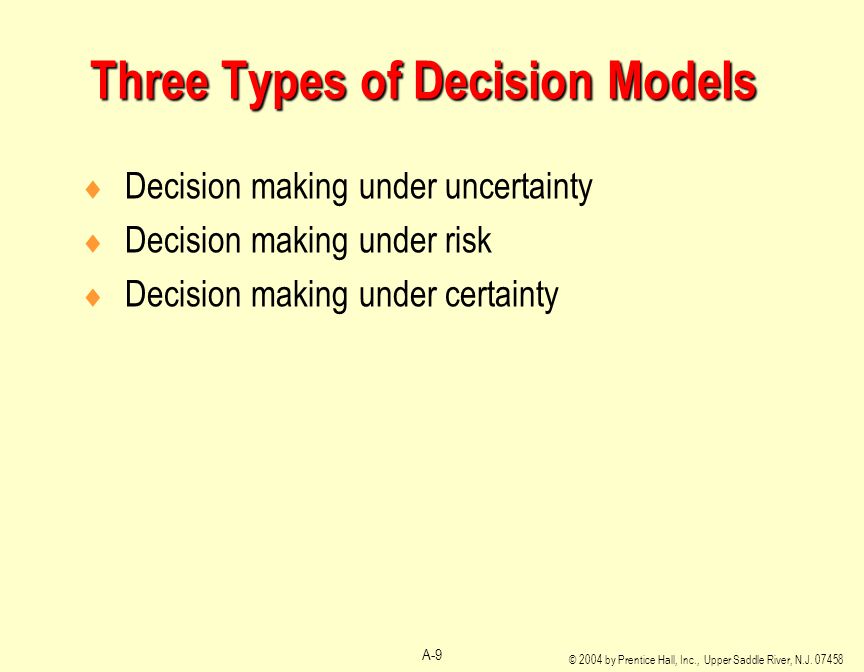 Three Types of Decision Models

♦ Decision making under uncertainty
♦ Decision making under risk
♦ Decision making under certainty

A-9

© 2004 by Prentice Hall, Inc., Upper Saddle River, N.J. 07458